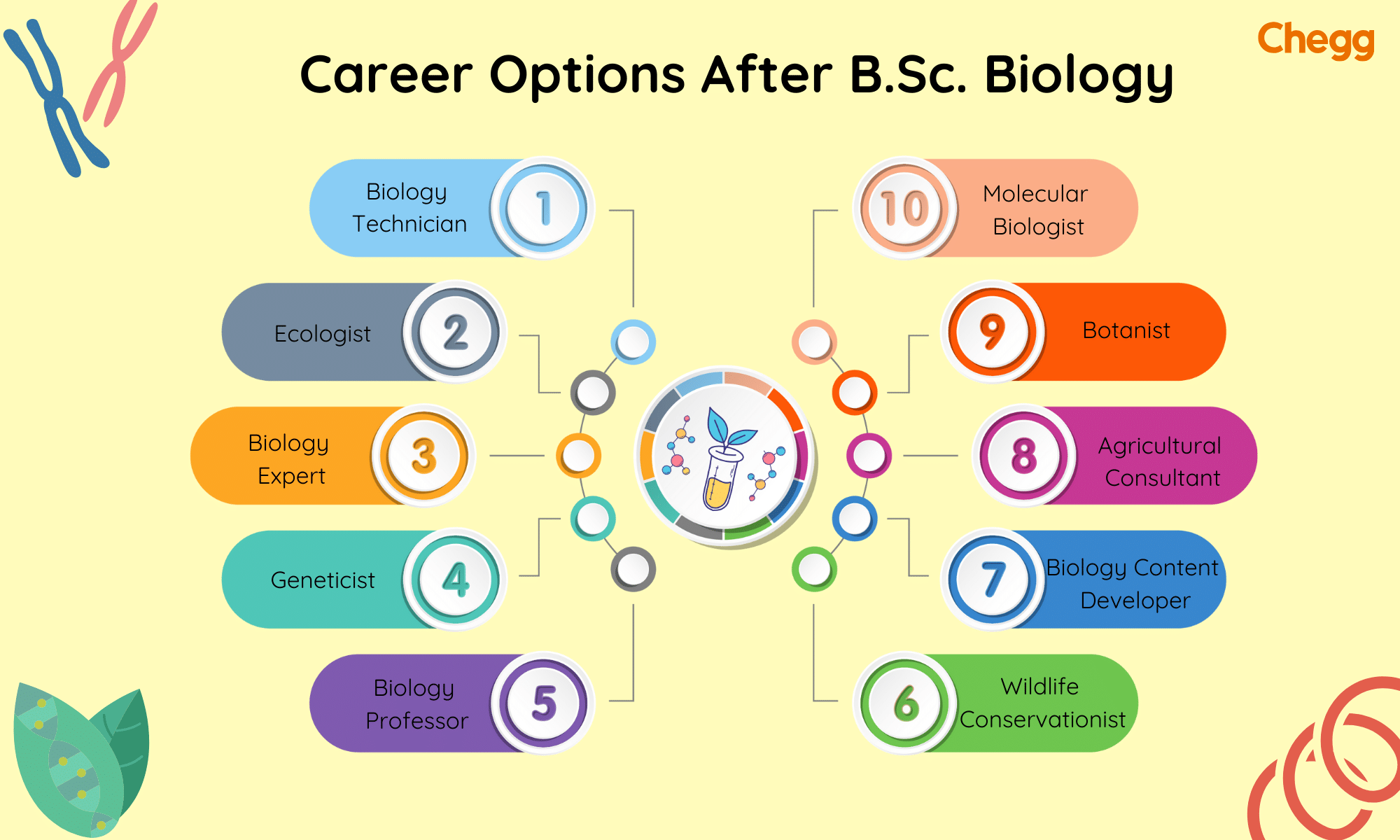 Chegg

Career Options After B.Sc. Biology

Biology Technician 1

Ecologist 2

Biology Expert 3

Geneticist 4

Biology Professor 5

10 Molecular Biologist

9 Botanist

8 Agricultural Consultant

7 Biology Content Developer

6 Wildlife Conservationist